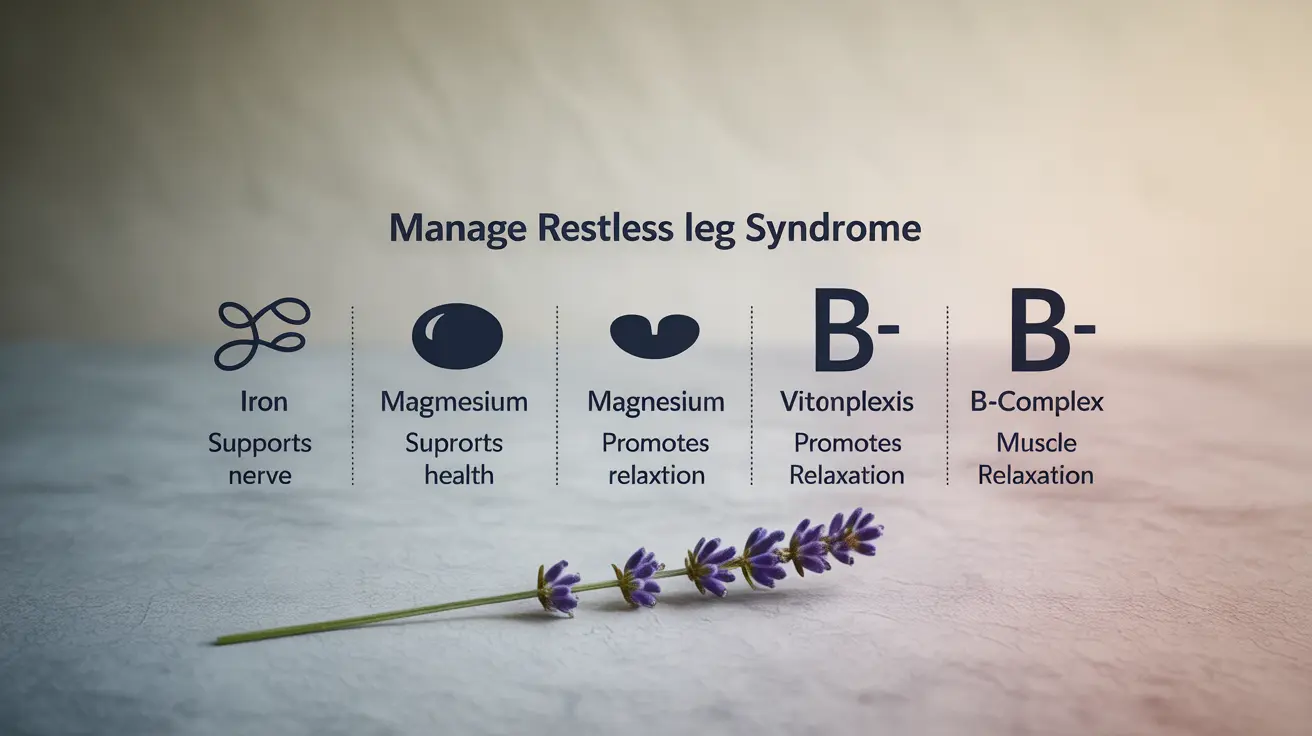 Manage Restless leg Syndrome

Iron
Supports nerve

Magmesium
Suprorts health

Magnesium
Promotes relaxtion

B-
Vitonplexis
Promotes Relaxation

B-
B-Complex
Muscle Relaxation